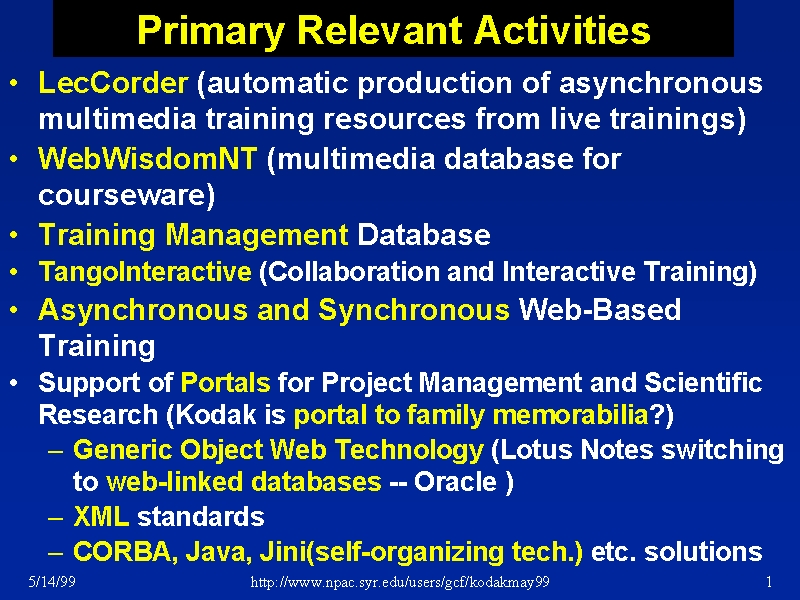 Primary Relevant Activities

• LecCorder (automatic production of asynchronous multimedia training resources from live trainings)
• WebWisdomNT (multimedia database for courseware)
• Training Management Database
• TangoInteractive (Collaboration and Interactive Training)
• Asynchronous and Synchronous Web-Based Training
• Support of Portals for Project Management and Scientific Research (Kodak is portal to family memorabilia?)
– Generic Object Web Technology (Lotus Notes switching to web-linked databases -- Oracle )
– XML standards
– CORBA, Java, Jini(self-organizing tech.) etc. solutions

5/14/99 http://www.npac.syr.edu/users/gcf/kodakmay99 1